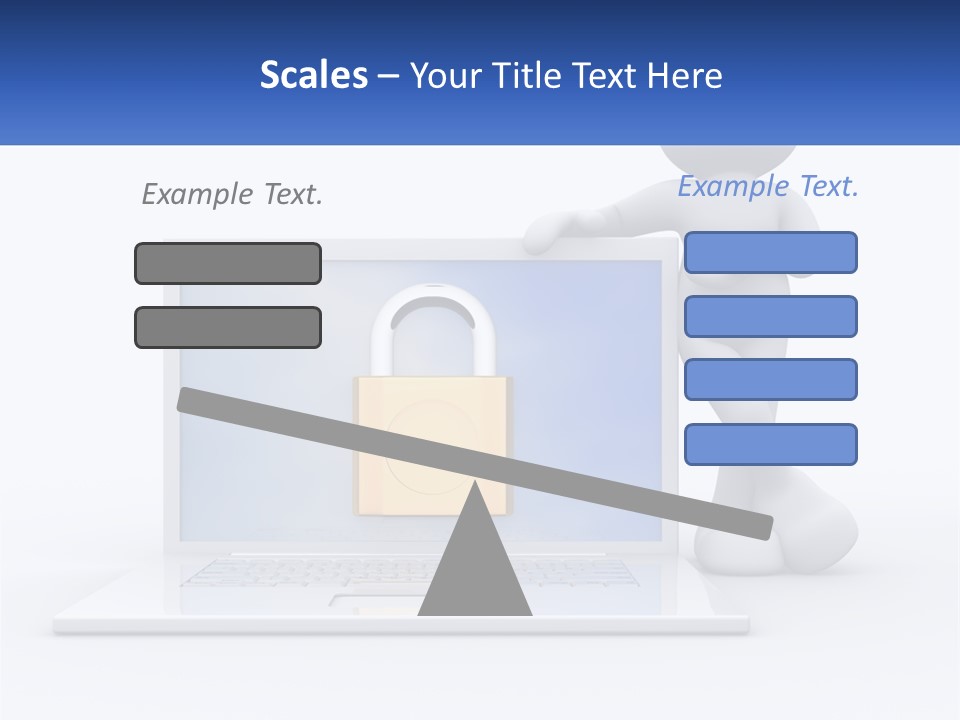 Scales – Your Title Text Here

Example Text.

Example Text.